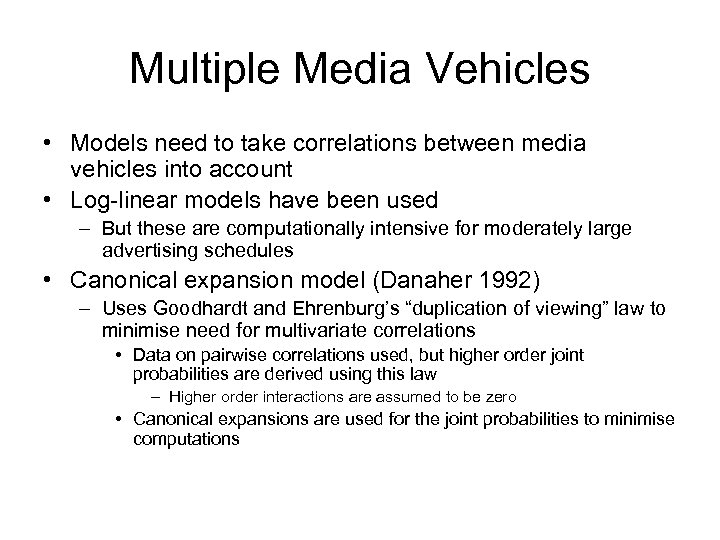 Multiple Media Vehicles

• Models need to take correlations between media vehicles into account
• Log-linear models have been used
– But these are computationally intensive for moderately large advertising schedules
• Canonical expansion model (Danaher 1992)
– Uses Goodhardt and Ehrenburg's "duplication of viewing" law to minimise need for multivariate correlations
• Data on pairwise correlations used, but higher order joint probabilities are derived using this law
– Higher order interactions are assumed to be zero
• Canonical expansions are used for the joint probabilities to minimise computations